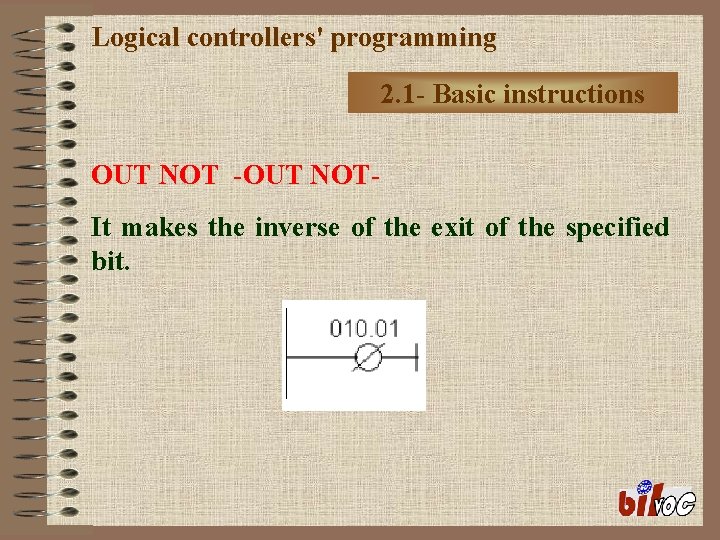 Logical controllers' programming

2.1- Basic instructions

OUT NOT -OUT NOT-

It makes the inverse of the exit of the specified bit.

010.01

bilvoc